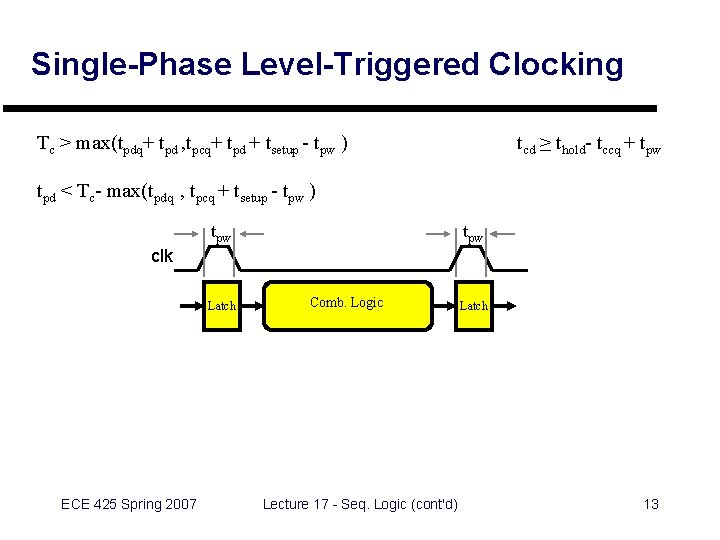 Single-Phase Level-Triggered Clocking

$T_c > \max(t_{pdq} + t_{pd}, t_{pcq} + t_{pd} + t_{setup} - t_{pw})$

$t_{cd} \geq t_{hold} - t_{ccq} + t_{pw}$

$t_{pd} < T_c - \max(t_{pdq}, t_{pcq} + t_{setup} - t_{pw})$

$t_{pw}$

$t_{pw}$

clk

Latch

Comb. Logic

Latch

ECE 425 Spring 2007

Lecture 17 - Seq. Logic (cont'd)

13